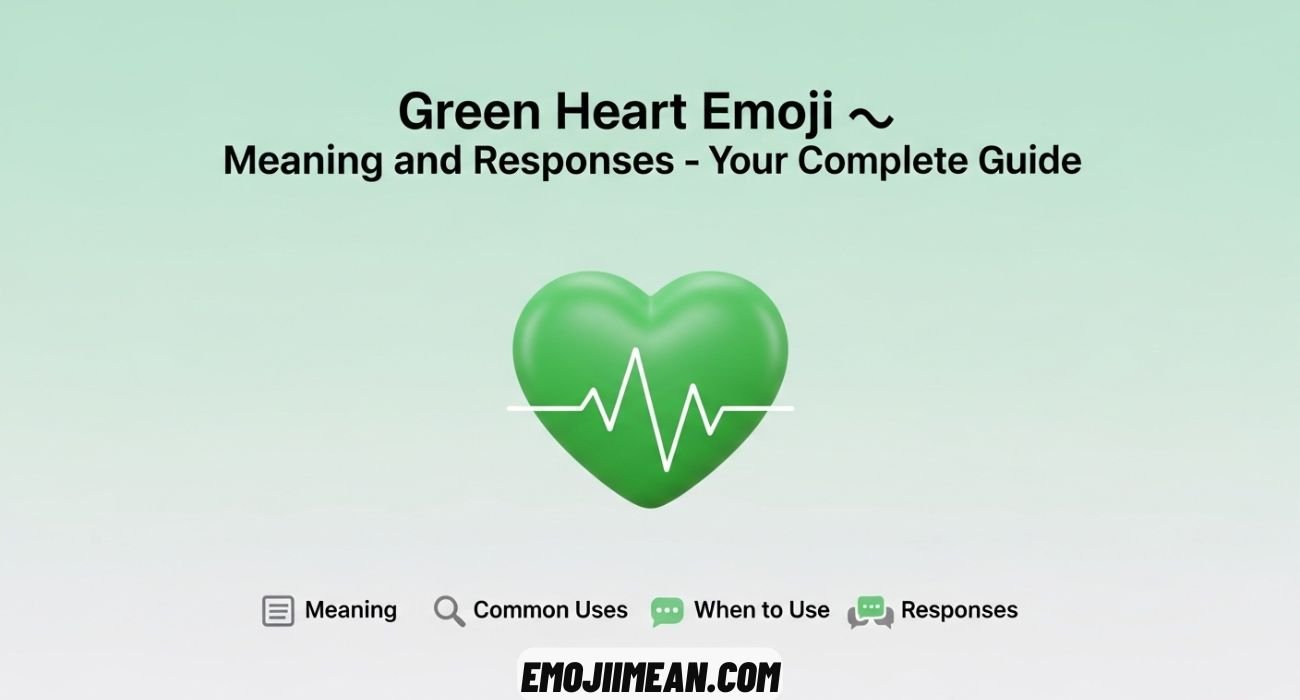 Green Heart Emoji ~
Meaning and Responses - Your Complete Guide

Meaning Common Uses When to Use Responses

EMOJIIMEAN.COM